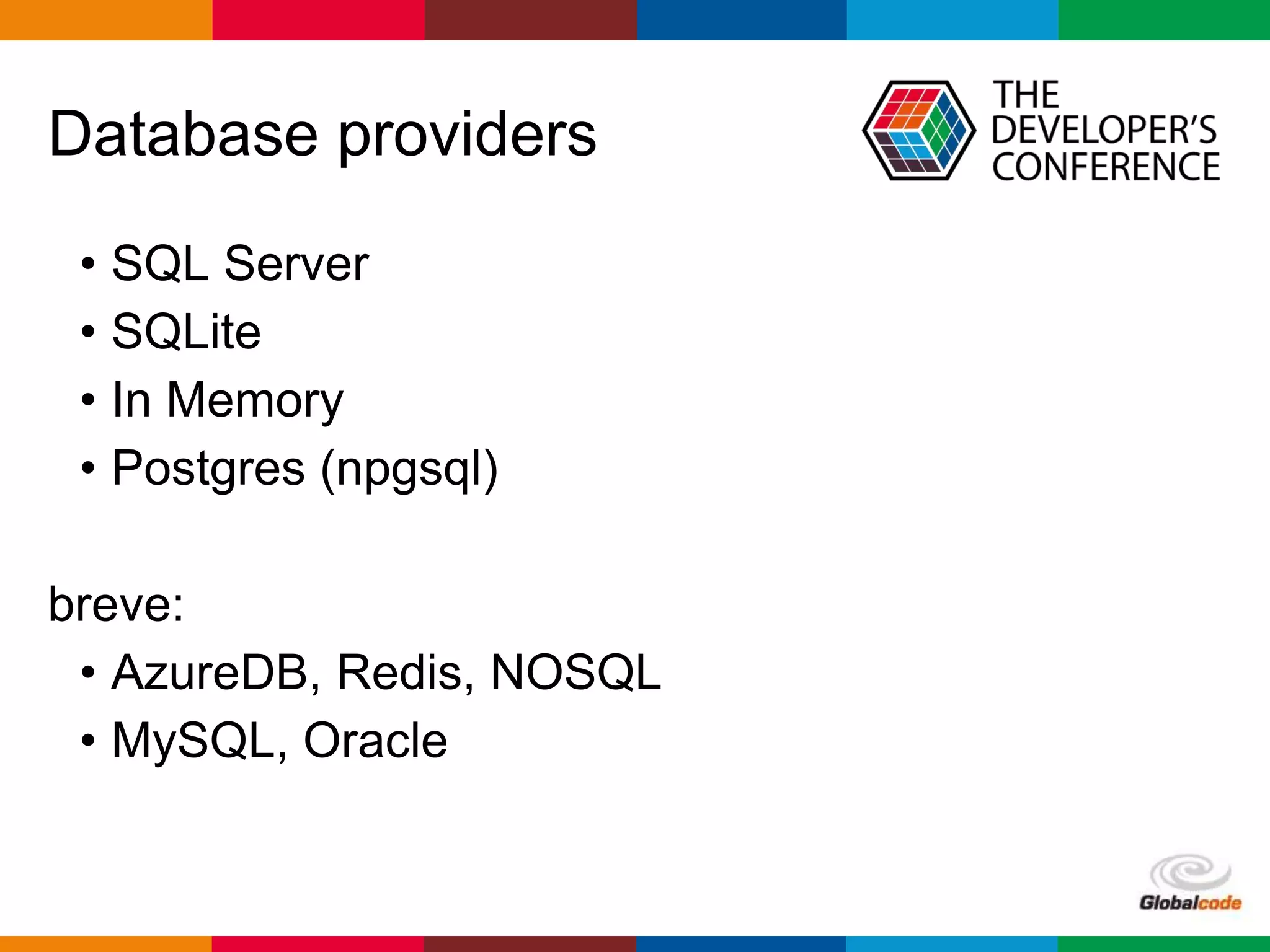 Database providers

THE DEVELOPER'S CONFERENCE

• SQL Server
• SQLite
• In Memory
• Postgres (npgsql)

breve:
• AzureDB, Redis, NOSQL
• MySQL, Oracle

Globalcode